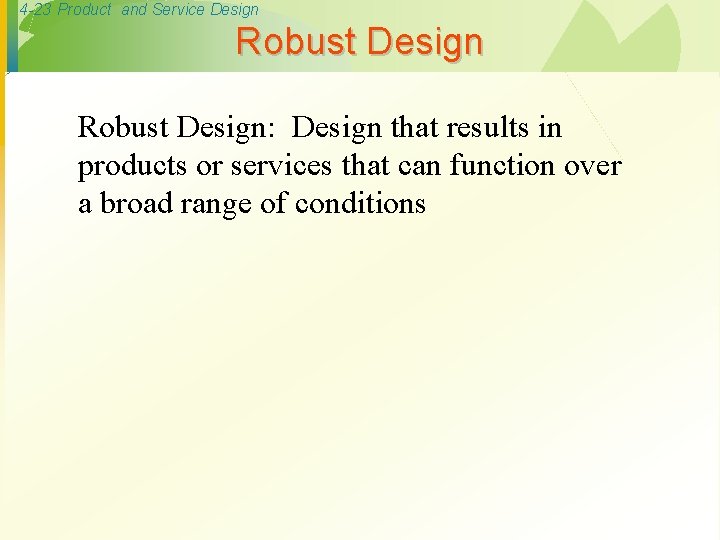 4-23 Product and Service Design

Robust Design

Robust Design: Design that results in products or services that can function over a broad range of conditions